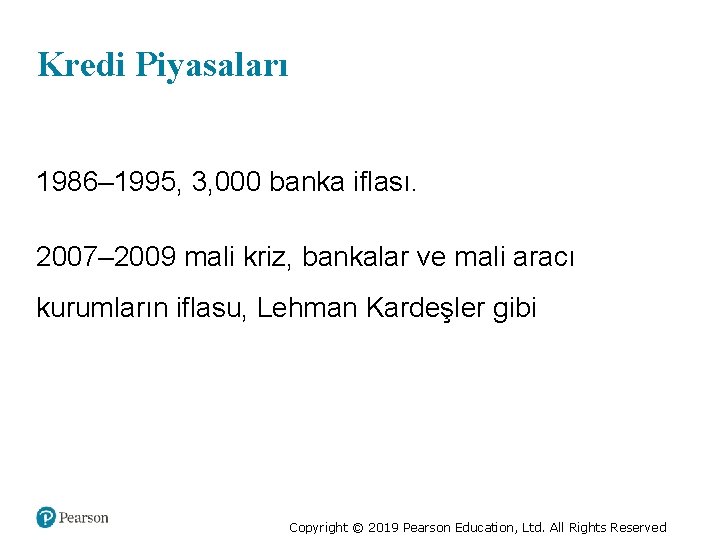 Kredi Piyasaları

1986–1995, 3,000 banka iflası.

2007–2009 mali kriz, bankalar ve mali aracı kurumların iflasu, Lehman Kardeşler gibi

Pearson

Copyright © 2019 Pearson Education, Ltd. All Rights Reserved